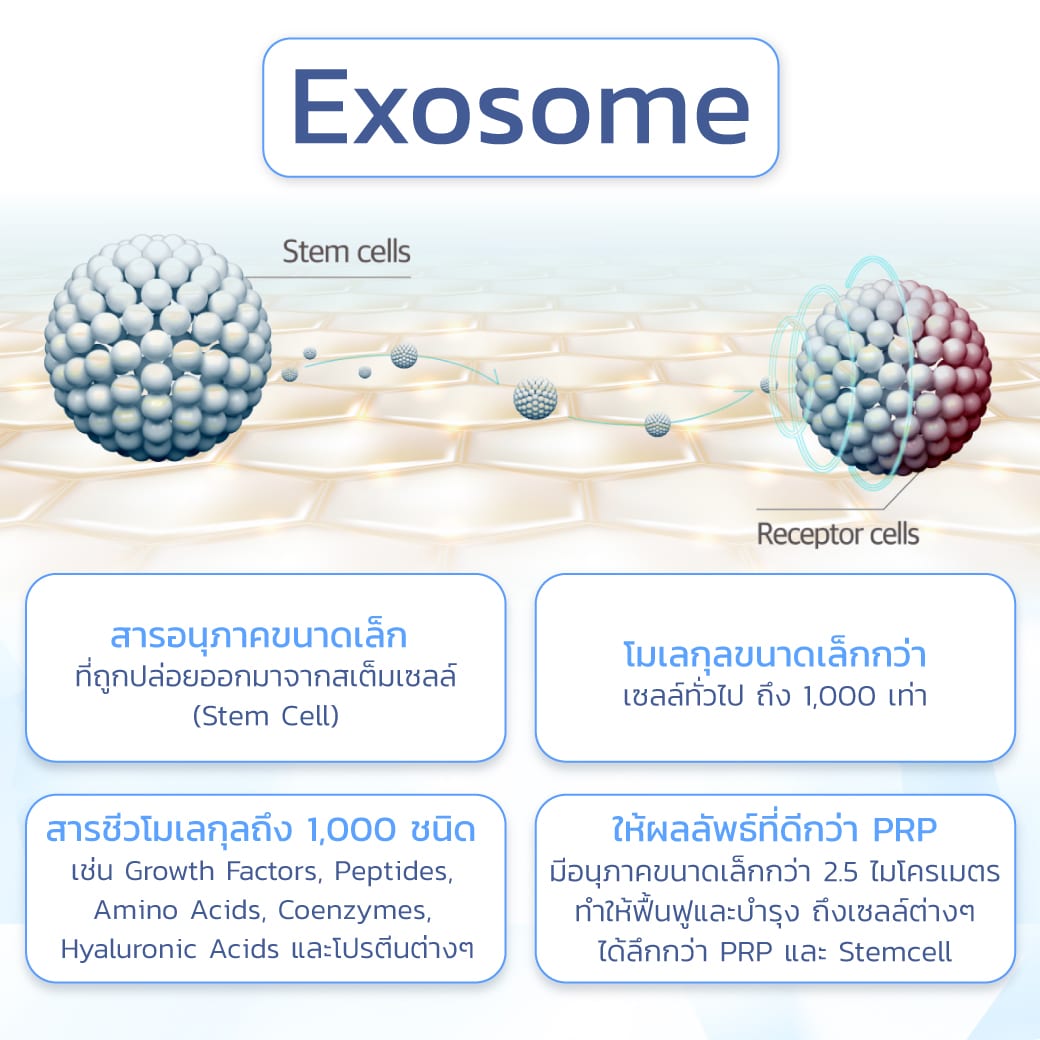 Exosome

Stem cells

Receptor cells

สารอนุภาคขนาดเล็ก
ที่ถูกปล่อยออกมาจากสเต็มเซลล์ (Stem Cell)

โมเลกุลขนาดเล็กกว่า
เซลล์ทั่วไป ถึง 1,000 เท่า

สารชีวโมเลกุลถึง 1,000 ชนิด
เช่น Growth Factors, Peptides, Amino Acids, Coenzymes, Hyaluronic Acids และโปรตีนต่างๆ

ให้ผลลัพธ์ที่ดีกว่า PRP
มีอนุภาคขนาดเล็กกว่า 2.5 ไมโครเมตร ทำให้ฟื้นฟูและบำรุง ถึงเซลล์ต่างๆ ได้ลึกกว่า PRP และ Stemcell